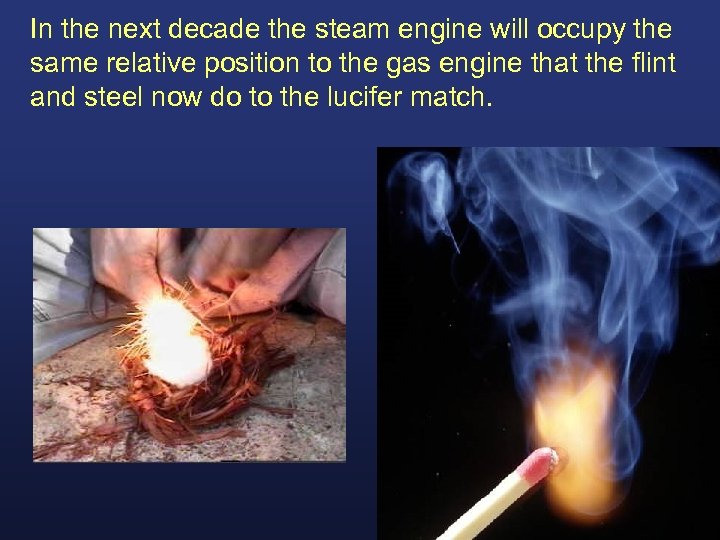 In the next decade the steam engine will occupy the same relative position to the gas engine that the flint and steel now do to the lucifer match.